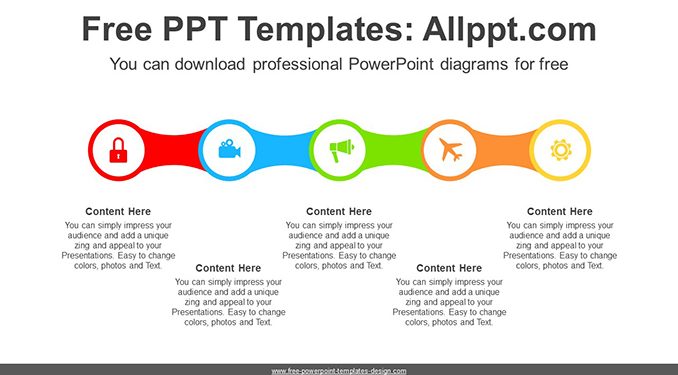 Free PPT Templates: Allppt.com

You can download professional PowerPoint diagrams for free

Content Here
You can simply impress your audience and add a unique zing and appeal to your Presentations. Easy to change colors, photos and Text.

Content Here
You can simply impress your audience and add a unique zing and appeal to your Presentations. Easy to change colors, photos and Text.

Content Here
You can simply impress your audience and add a unique zing and appeal to your Presentations. Easy to change colors, photos and Text.

Content Here
You can simply impress your audience and add a unique zing and appeal to your Presentations. Easy to change colors, photos and Text.

Content Here
You can simply impress your audience and add a unique zing and appeal to your Presentations. Easy to change colors, photos and Text.

www.free-powerpoint-templates-design.com